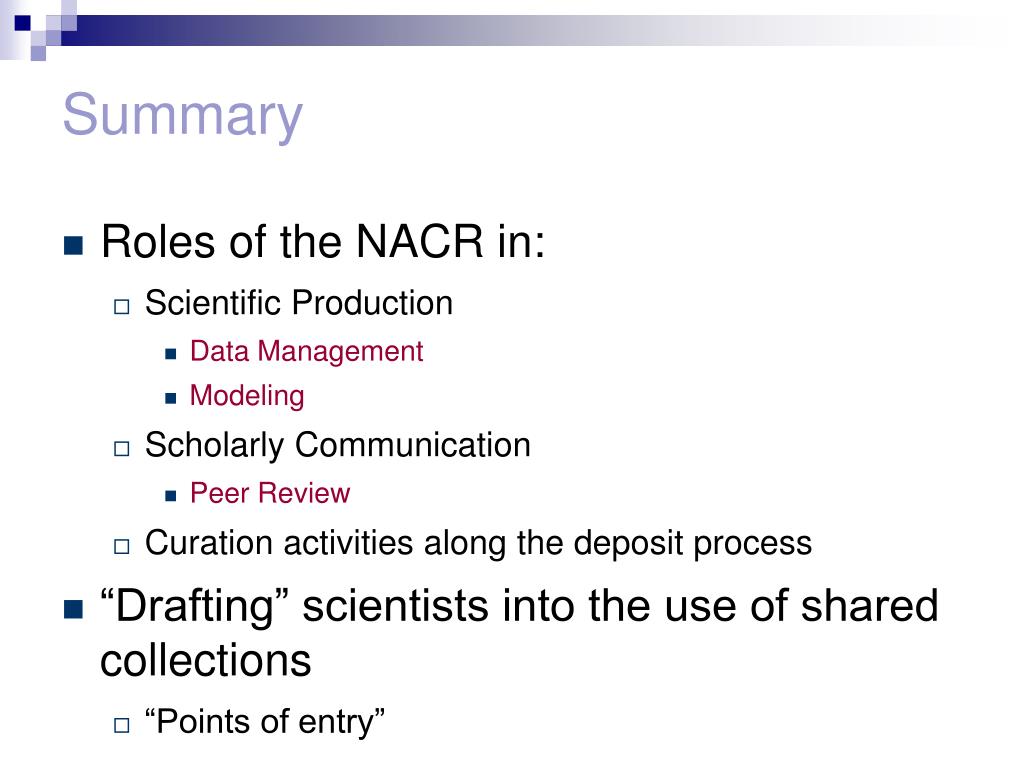 Summary

Roles of the NACR in:

Scientific Production

Data Management

Modeling

Scholarly Communication

Peer Review

Curation activities along the deposit process

“Drafting” scientists into the use of shared collections

“Points of entry”